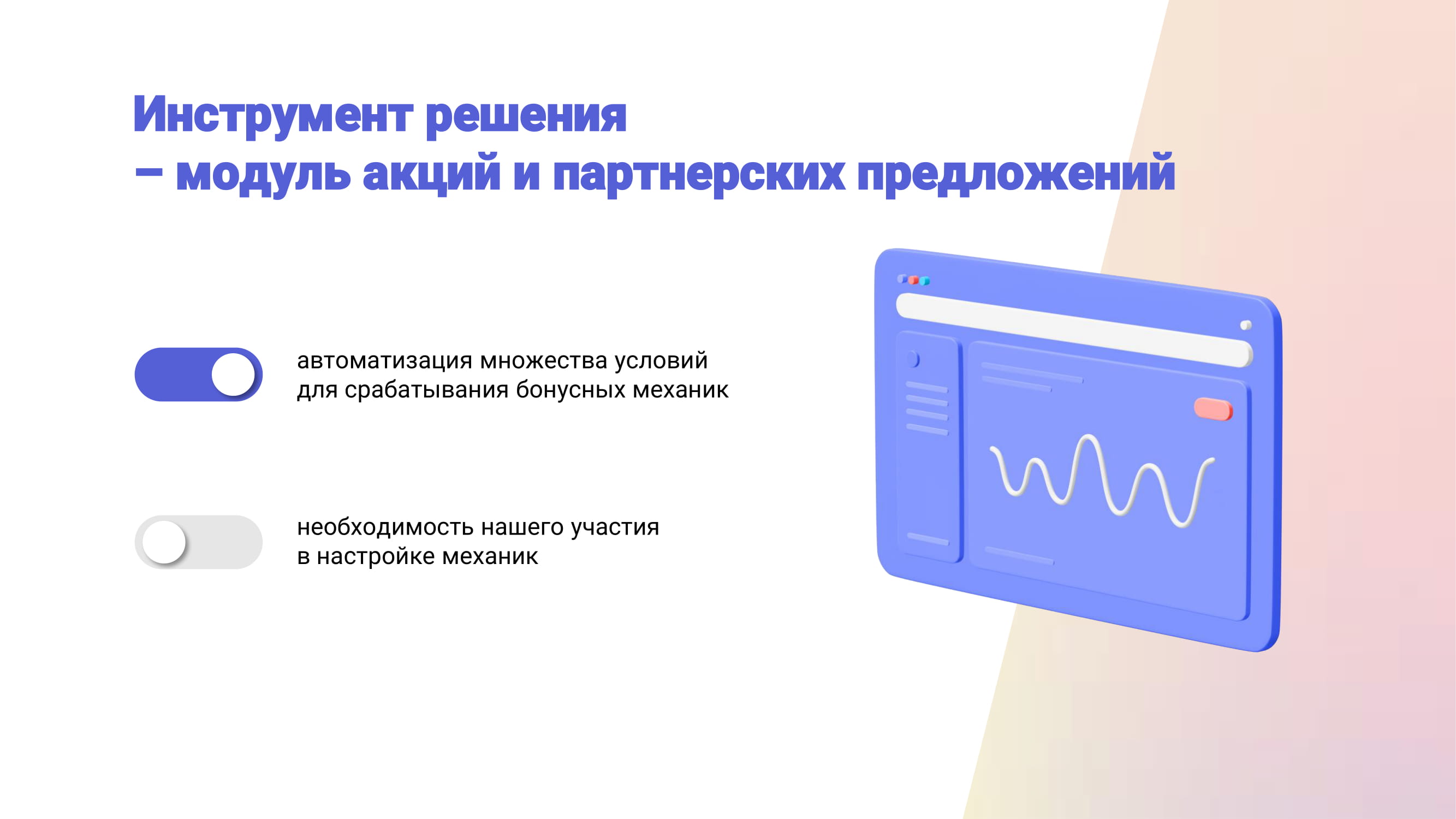 Инструмент решения
– модуль акций и партнерских предложений

автоматизация множества условий для срабатывания бонусных механик

необходимость нашего участия в настройке механик